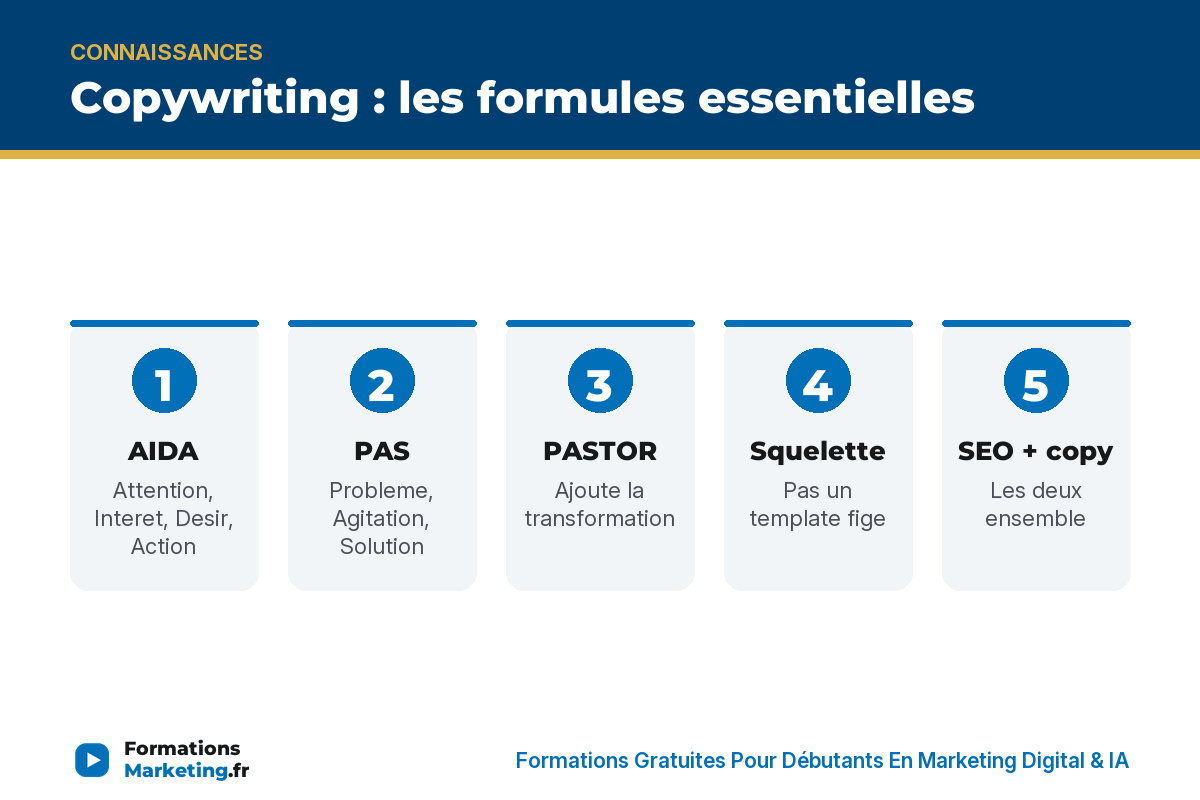 CONNAISSANCES
Copywriting : les formules essentielles

1
AIDA
Attention, Interet, Desir, Action

2
PAS
Probleme, Agitation, Solution

3
PASTOR
Ajoute la transformation

4
Squelette
Pas un template fige

5
SEO + copy
Les deux ensemble

Formations Marketing.fr

Formations Gratuites Pour Débutants En Marketing Digital & IA